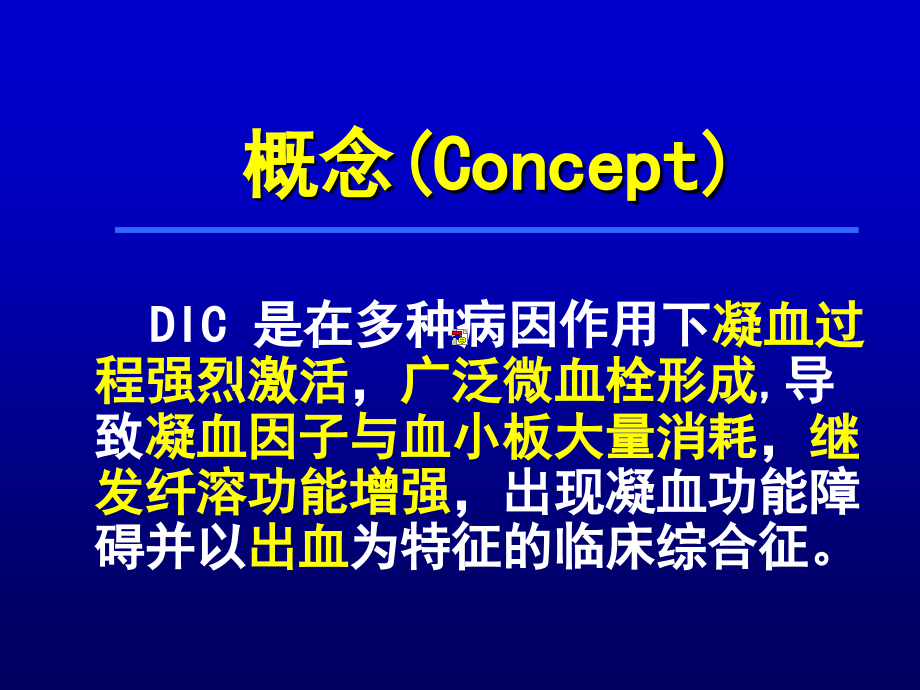 概念(Concept)

DIC 是在多种病因作用下凝血过程强烈激活，广泛微血栓形成,导致凝血因子与血小板大量消耗，继发纤溶功能增强，出现凝血功能障碍并以出血为特征的临床综合征。